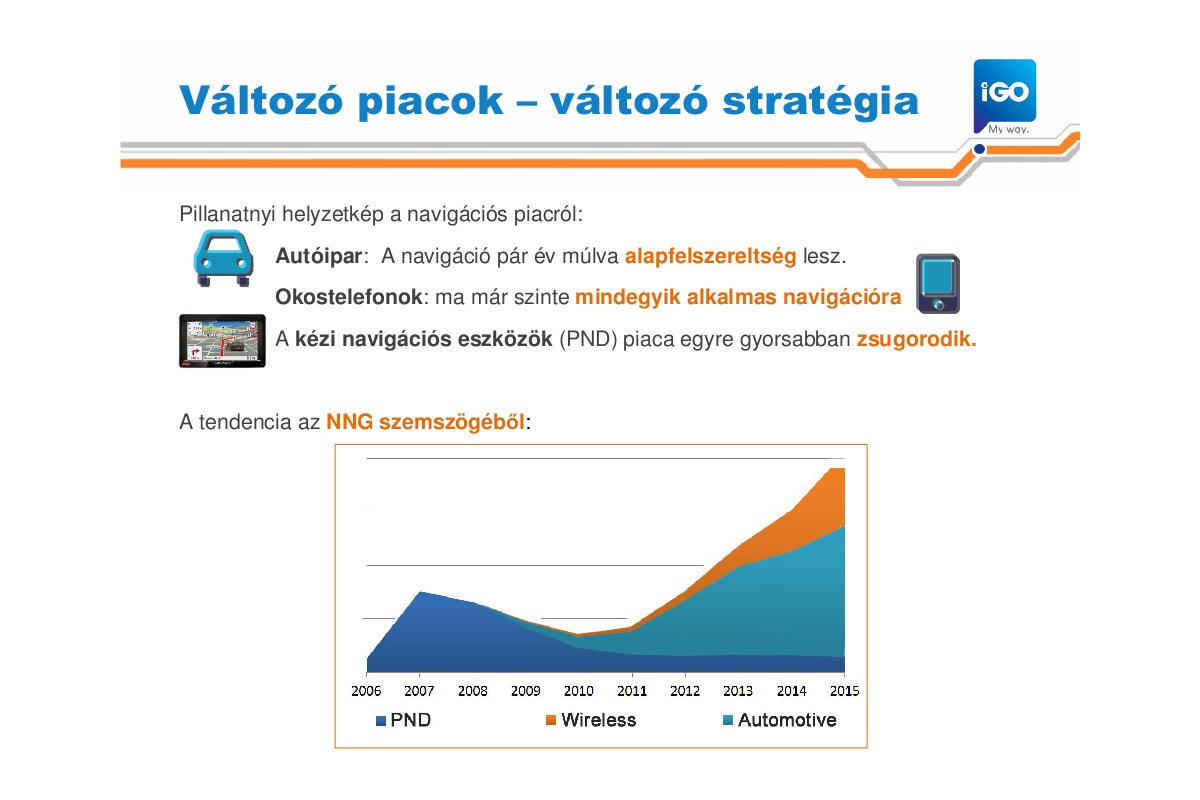 Változó piacok – változó stratégia

iGO
My way.

Pillanatnyi helyzetkép a navigációs piacról:

Autóipar: A navigáció pár év múlva alapfelszereltség lesz.

Okostelefonok: ma már szinte mindegyik alkalmas navigációra

A kézi navigációs eszközök (PND) piaca egyre gyorsabban zsugorodik.

A tendencia az NNG szemszögéből:

2006 2007 2008 2009 2010 2011 2012 2013 2014 2015

PND Wireless Automotive